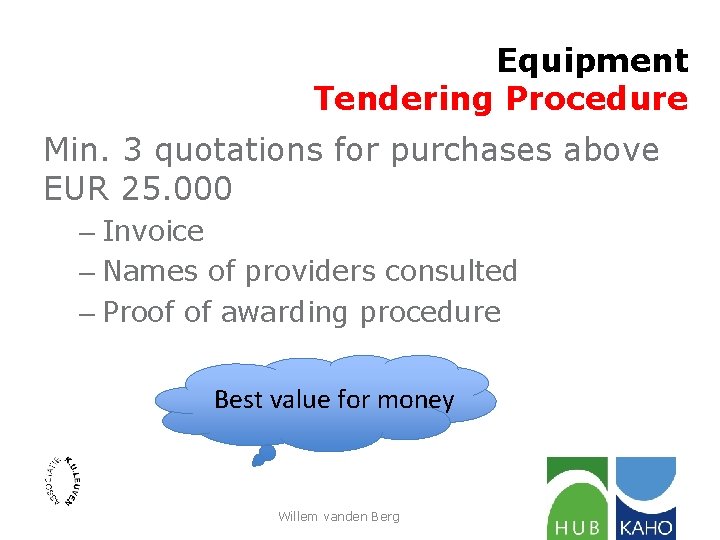 Equipment
Tendering Procedure

Min. 3 quotations for purchases above EUR 25.000

– Invoice
– Names of providers consulted
– Proof of awarding procedure

Best value for money

ASSOCIATIE K.U.LEUVEN

Willem vanden Berg

HUB KAHO